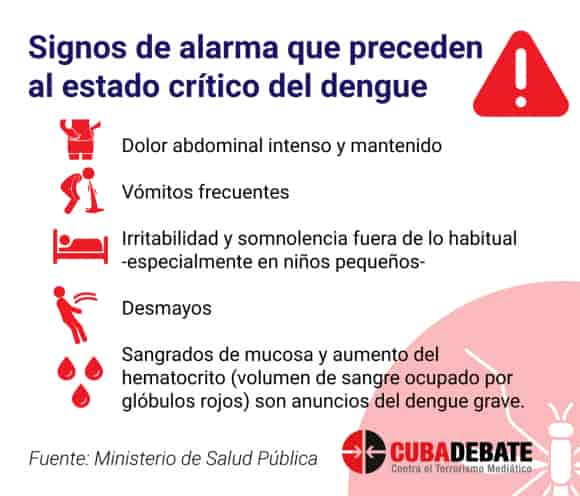 Signos de alarma que preceden al estado crítico del dengue

Dolor abdominal intenso y mantenido

Vómitos frecuentes

Irritabilidad y somnolencia fuera de lo habitual -especialmente en niños pequeños-

Desmayos

Sangrados de mucosa y aumento del hematocrito (volumen de sangre ocupado por glóbulos rojos) son anuncios del dengue grave.

Fuente: Ministerio de Salud Pública

CUBADEBATE
Contra el Terrorismo Mediático